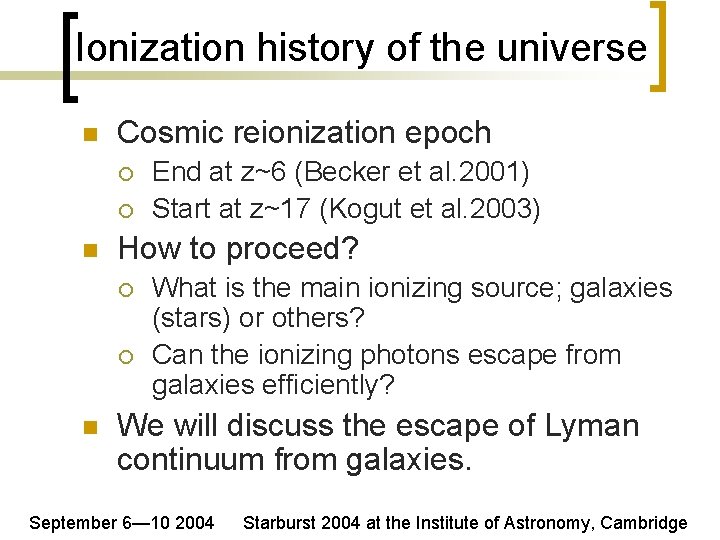 Ionization history of the universe

Cosmic reionization epoch
End at z~6 (Becker et al.2001)
Start at z~17 (Kogut et al.2003)

How to proceed?
What is the main ionizing source; galaxies (stars) or others?
Can the ionizing photons escape from galaxies efficiently?

We will discuss the escape of Lyman continuum from galaxies.

September 6—10 2004 Starburst 2004 at the Institute of Astronomy, Cambridge